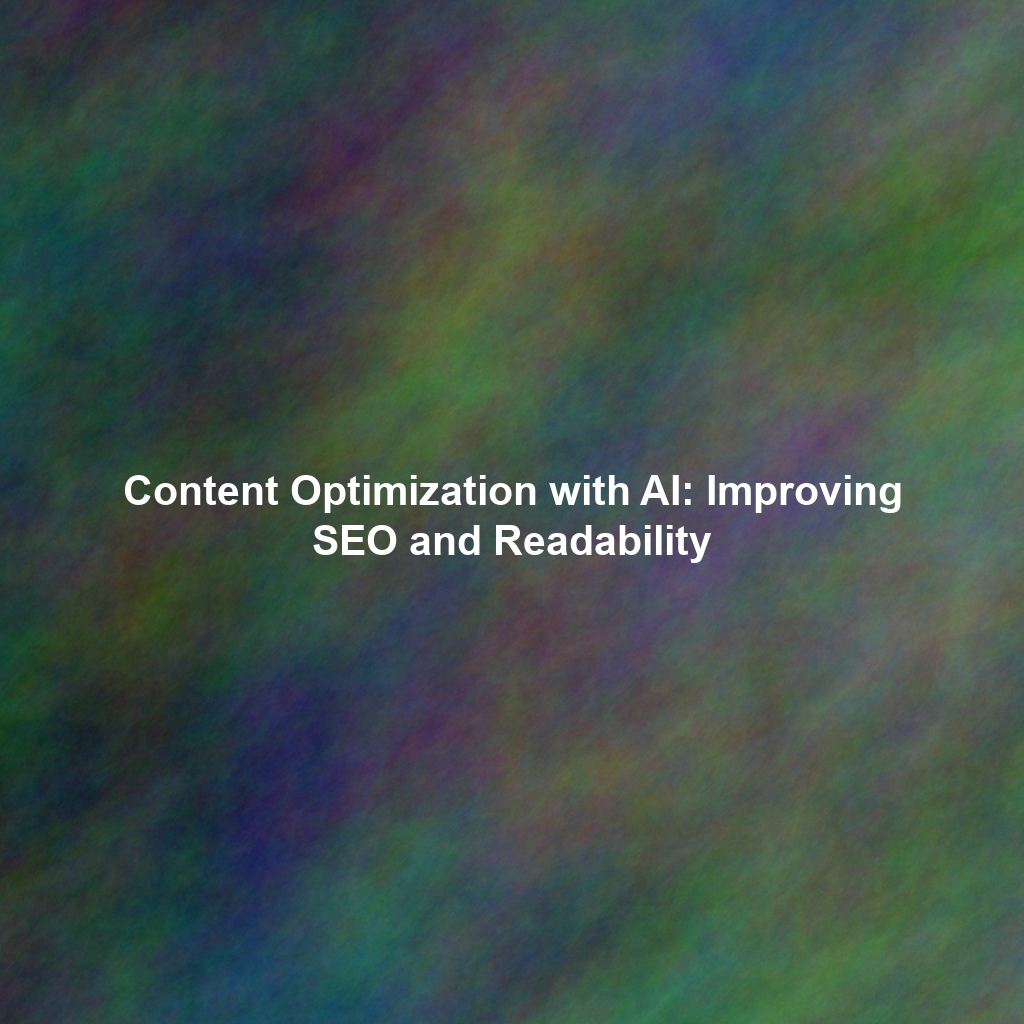 Content Optimization with AI: Improving SEO and Readability